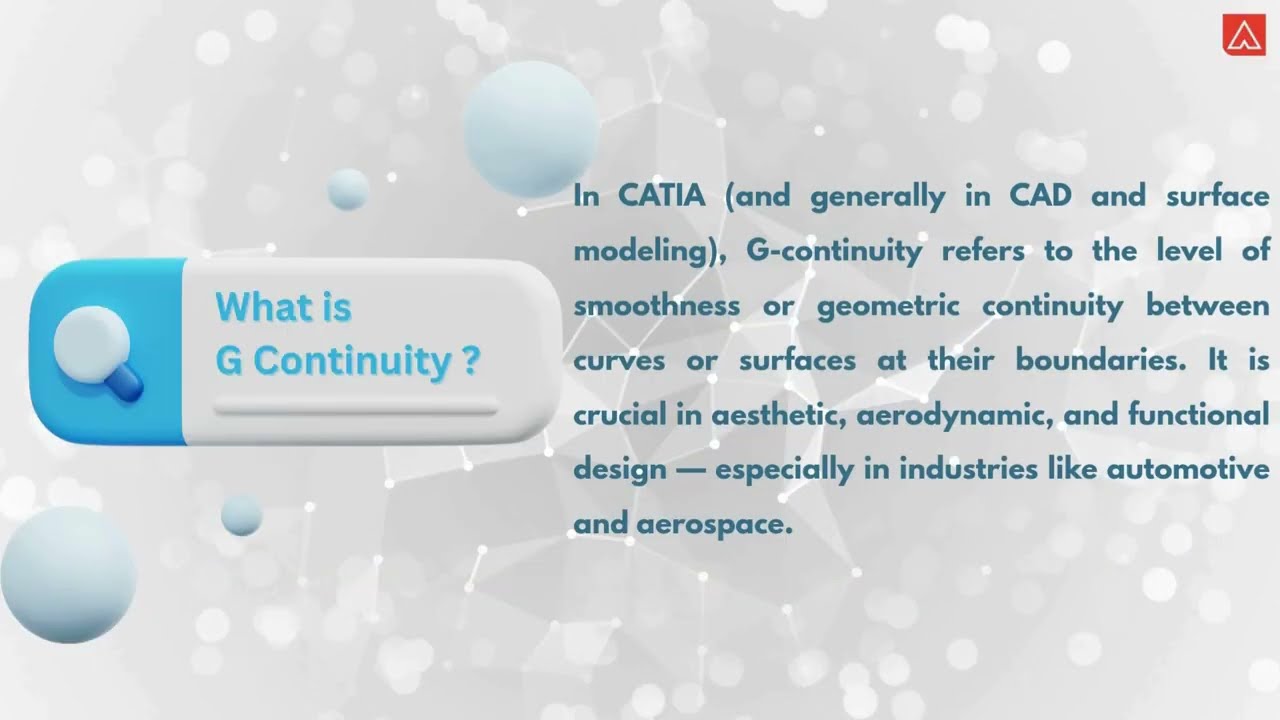 What is
G Continuity ?

In CATIA (and generally in CAD and surface modeling), G-continuity refers to the level of smoothness or geometric continuity between curves or surfaces at their boundaries. It is crucial in aesthetic, aerodynamic, and functional design — especially in industries like automotive and aerospace.